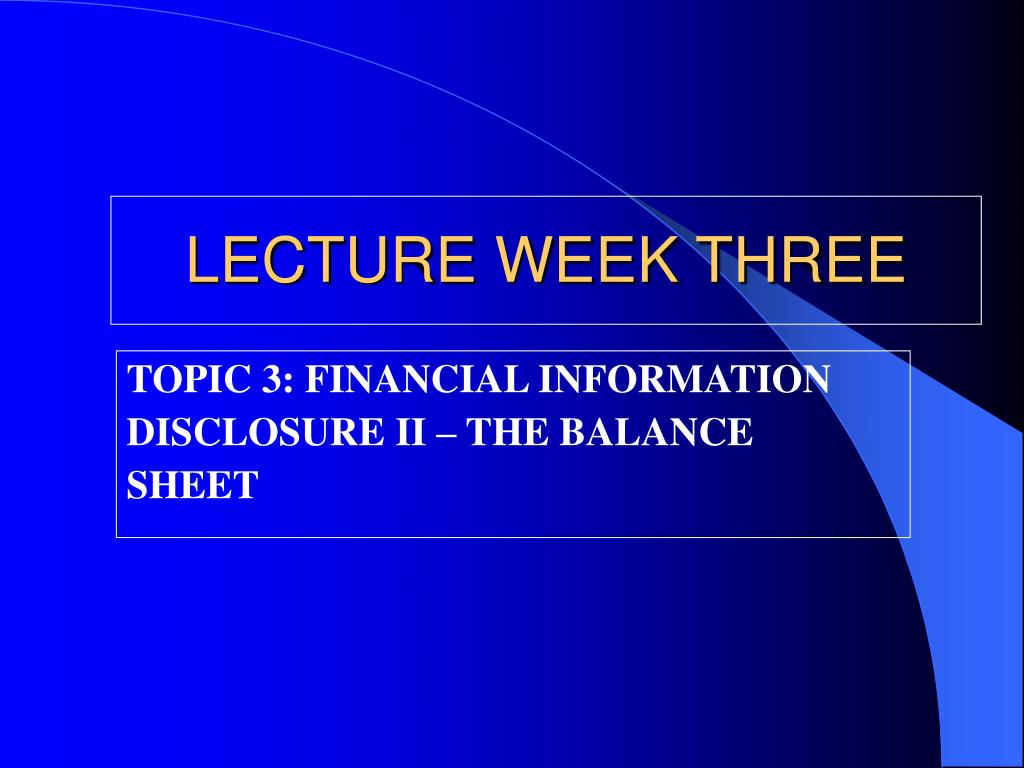 LECTURE WEEK THREE

TOPIC 3: FINANCIAL INFORMATION DISCLOSURE II – THE BALANCE SHEET